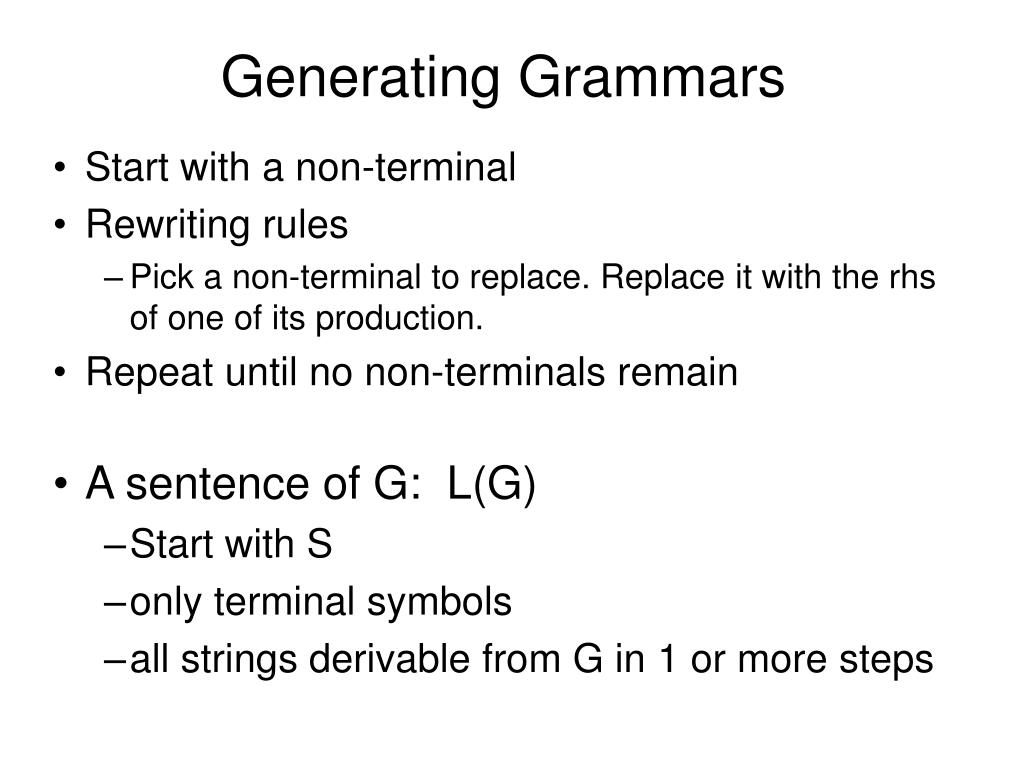 Generating Grammars

• Start with a non-terminal
• Rewriting rules
– Pick a non-terminal to replace. Replace it with the rhs of one of its production.
• Repeat until no non-terminals remain

• A sentence of G: L(G)
– Start with S
– only terminal symbols
– all strings derivable from G in 1 or more steps